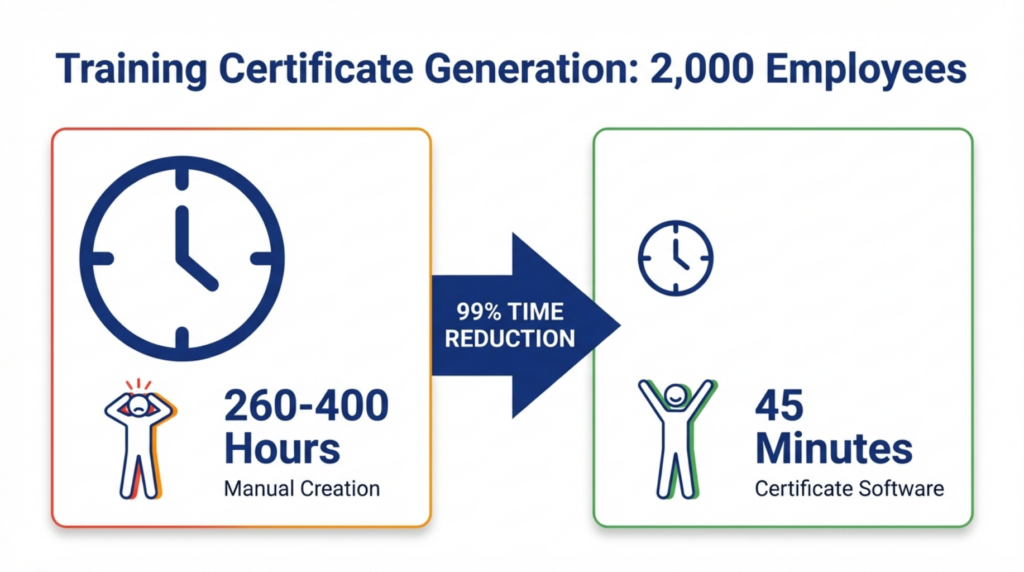 Training Certificate Generation: 2,000 Employees

260-400 Hours
Manual Creation

99% TIME REDUCTION

45 Minutes
Certificate Software